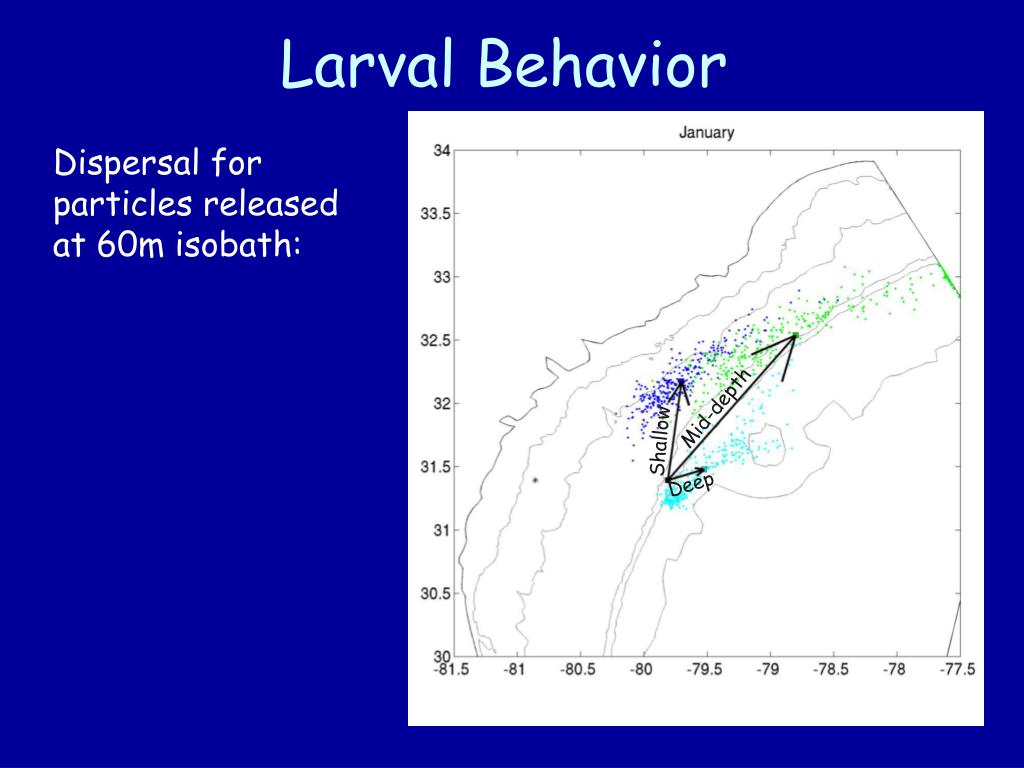 Larval Behavior

Dispersal for particles released at 60m isobath:

January

34
33.5
33
32.5
32
31.5
31
30.5
30

-81.5 -81 -80.5 -80 -79.5 -79 -78.5 -78 -77.5

Shallow
Mid-depth
Deep